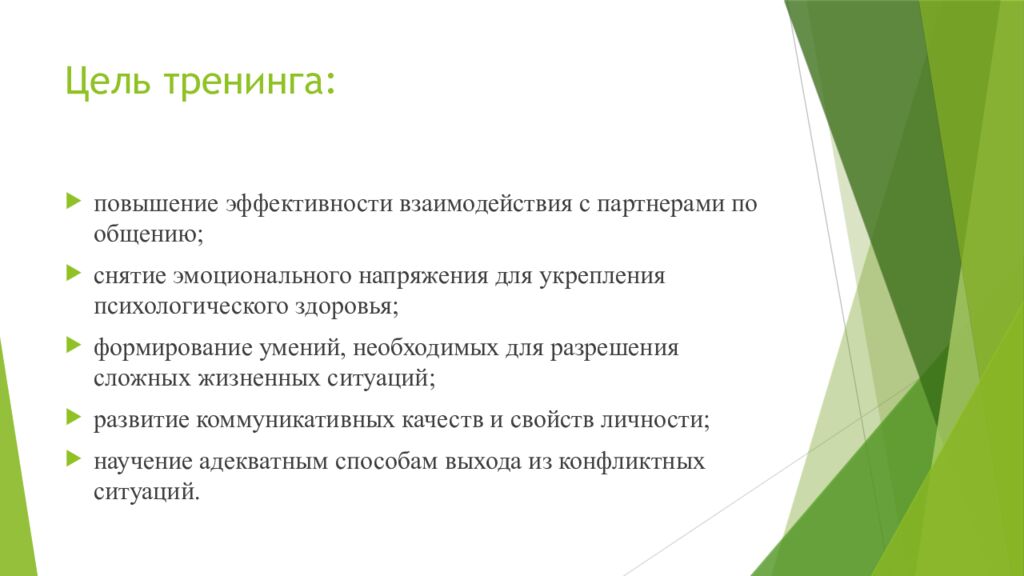 Цель тренинга:

повышение эффективности взаимодействия с партнерами по общению;

снятие эмоционального напряжения для укрепления психологического здоровья;

формирование умений, необходимых для разрешения сложных жизненных ситуаций;

развитие коммуникативных качеств и свойств личности;

научение адекватным способам выхода из конфликтных ситуаций.